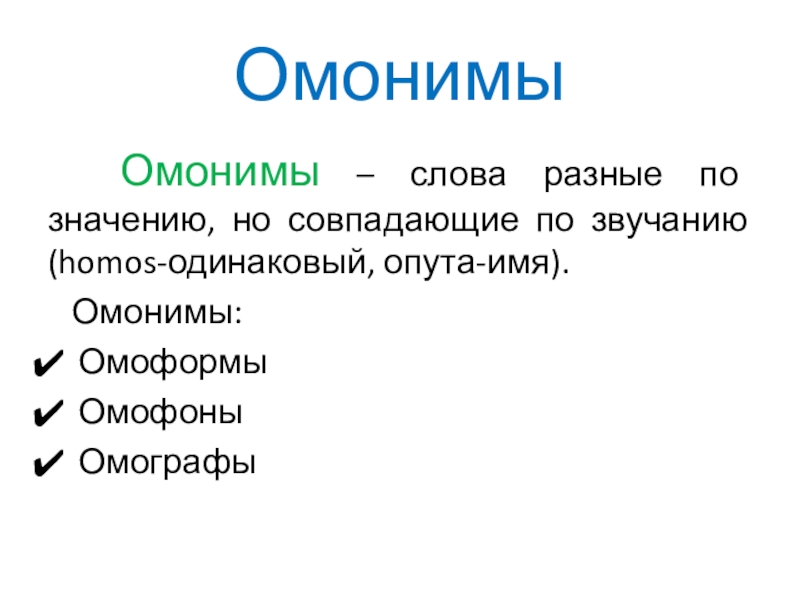 Омонимы

Омонимы – слова разные по значению, но совпадающие по звучанию (homos-одинаковый, опута-имя).

Омонимы:
✔ Омоформы
✔ Омофоны
✔ Омографы